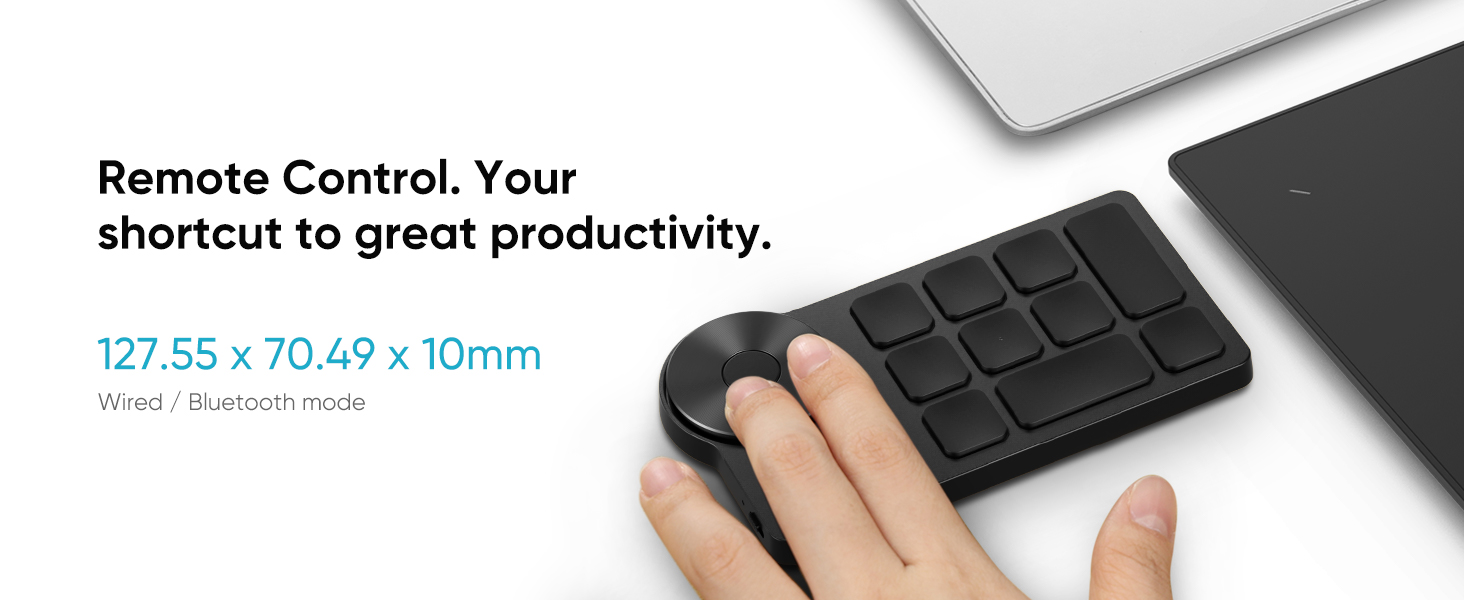 Remote Control. Your
shortcut to great productivity.

127.55 x 70.49 x 10mm

Wired / Bluetooth mode